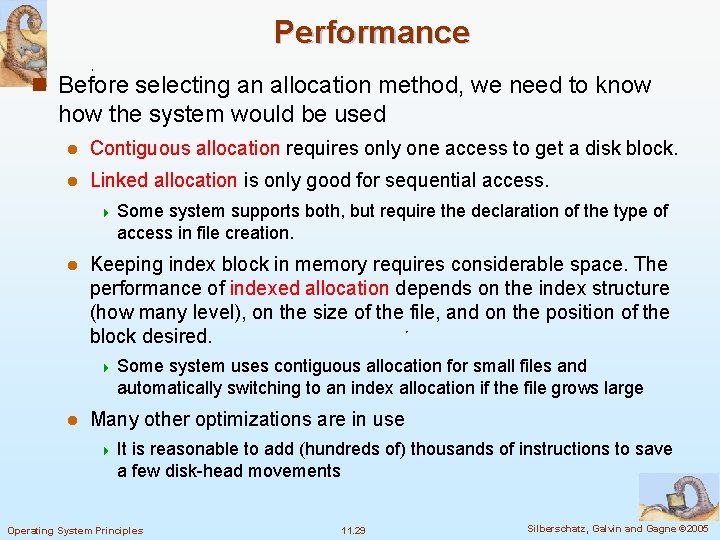 Performance

Before selecting an allocation method, we need to know how the system would be used

Contiguous allocation requires only one access to get a disk block.

Linked allocation is only good for sequential access.

Some system supports both, but require the declaration of the type of access in file creation.

Keeping index block in memory requires considerable space. The performance of indexed allocation depends on the index structure (how many level), on the size of the file, and on the position of the block desired.

Some system uses contiguous allocation for small files and automatically switching to an index allocation if the file grows large

Many other optimizations are in use

It is reasonable to add (hundreds of) thousands of instructions to save a few disk-head movements

Operating System Principles

11.29

Silberschatz, Galvin and Gagne ©2005